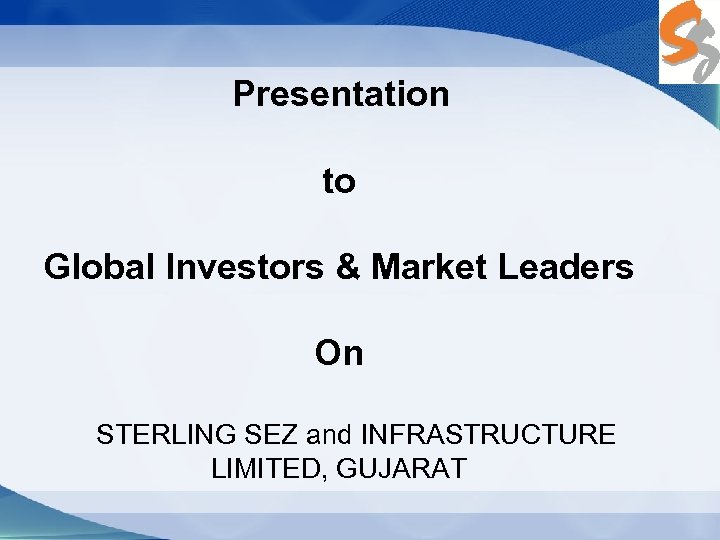 Presentation

to

Global Investors & Market Leaders

On

STERLING SEZ and INFRASTRUCTURE LIMITED, GUJARAT